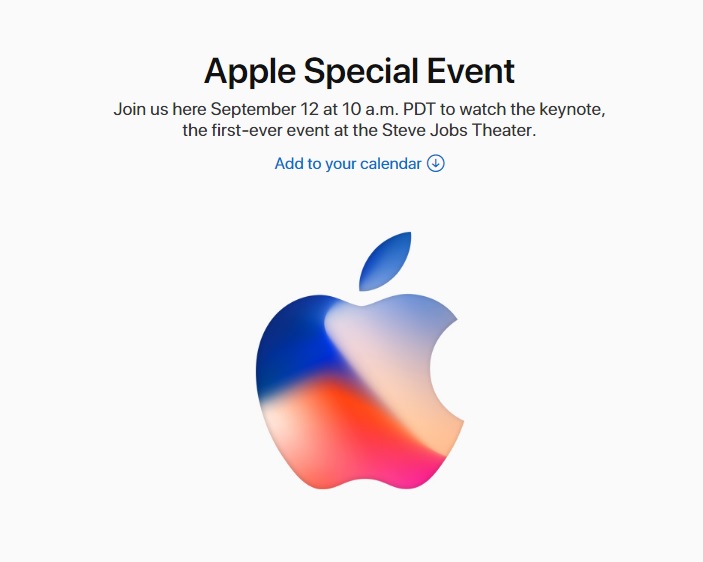 Apple Special Event

Join us here September 12 at 10 a.m. PDT to watch the keynote, the first-ever event at the Steve Jobs Theater.

Add to your calendar